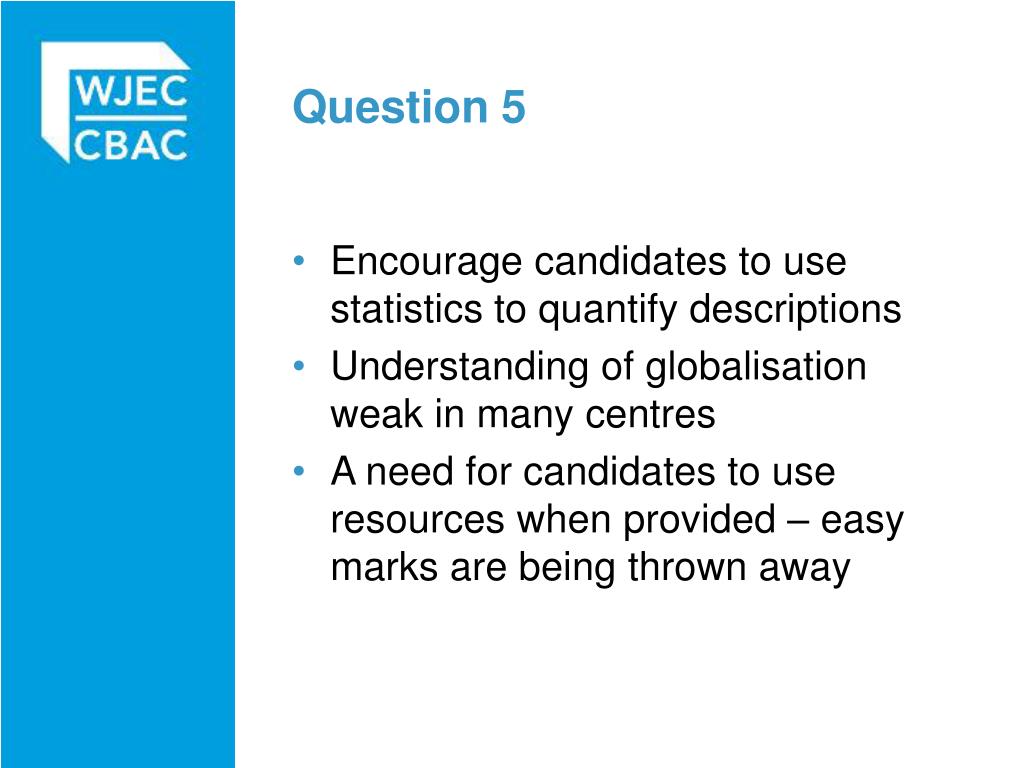 WJEC
CBAC

Question 5

• Encourage candidates to use statistics to quantify descriptions
• Understanding of globalisation weak in many centres
• A need for candidates to use resources when provided – easy marks are being thrown away